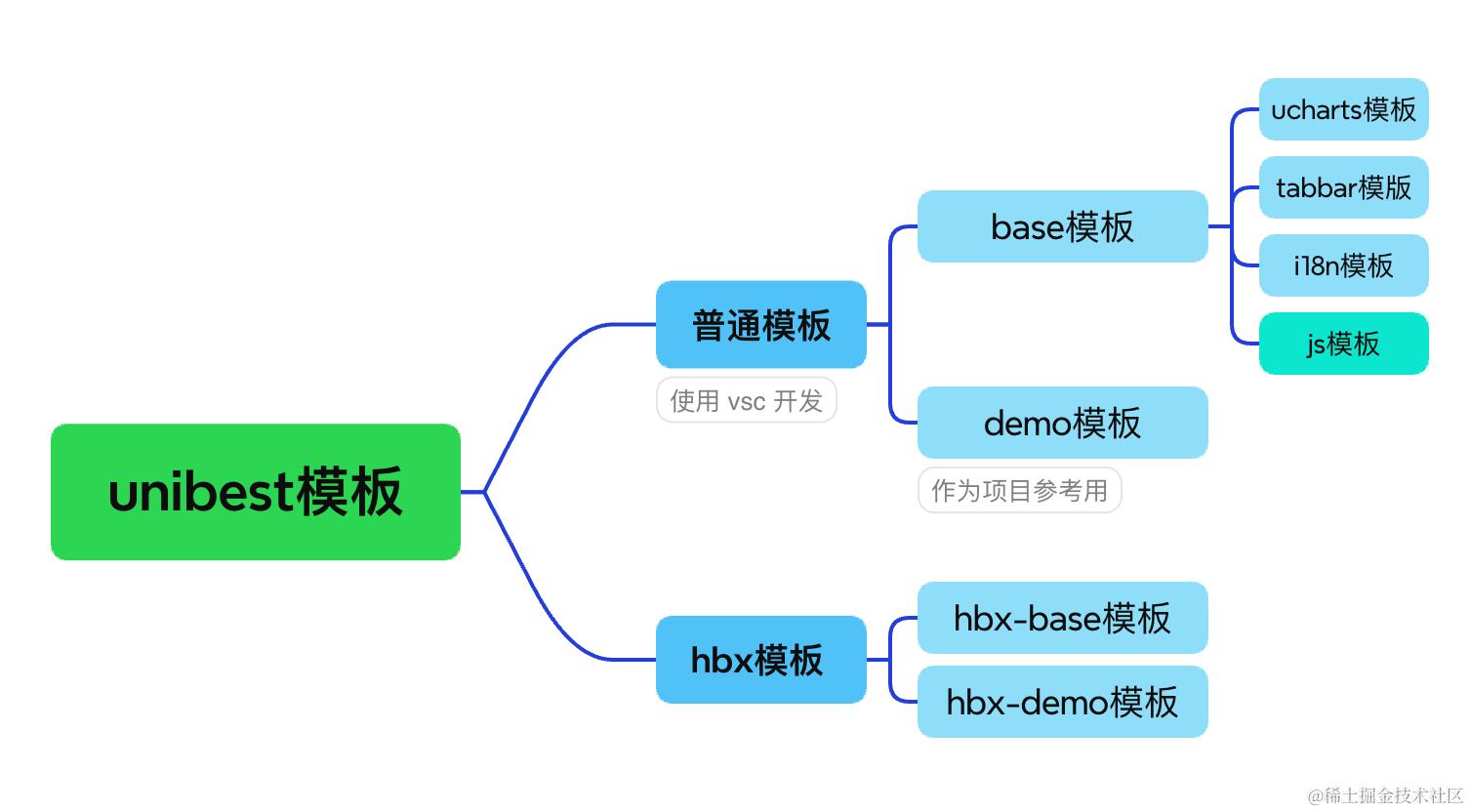 unibest模板

普通模板

使用 vsc 开发

base模板

ucharts模板

tabbar模版

i18n模板

js模板

demo模板

作为项目参考用

hbx模板

hbx-base模板

hbx-demo模板

@稀土掘金技术社区